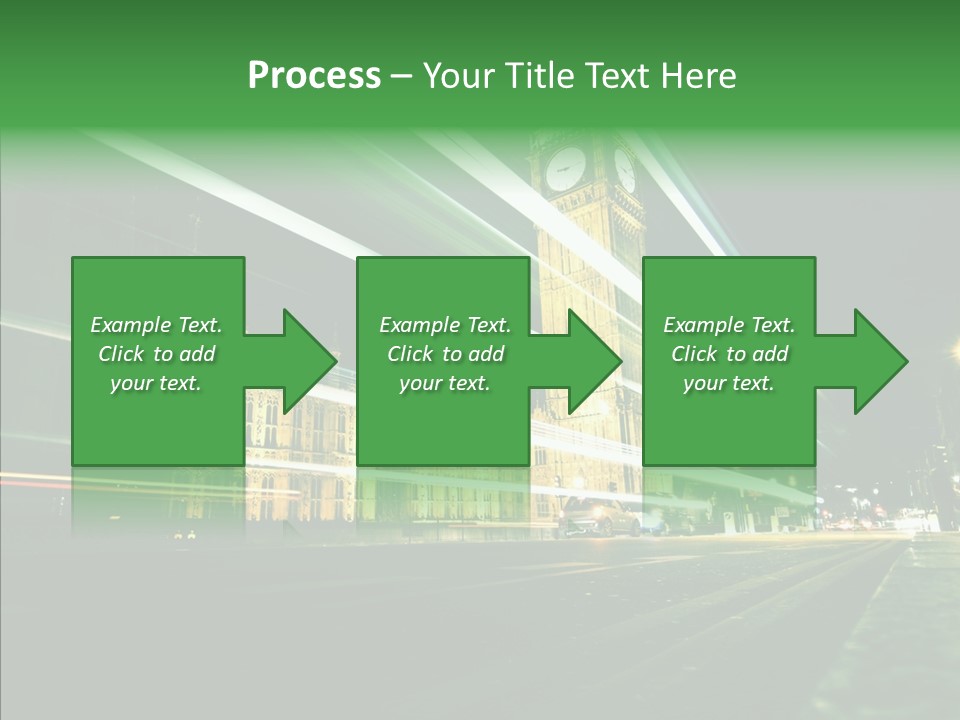 Process – Your Title Text Here

Example Text. Click to add your text.

Example Text. Click to add your text.

Example Text. Click to add your text.